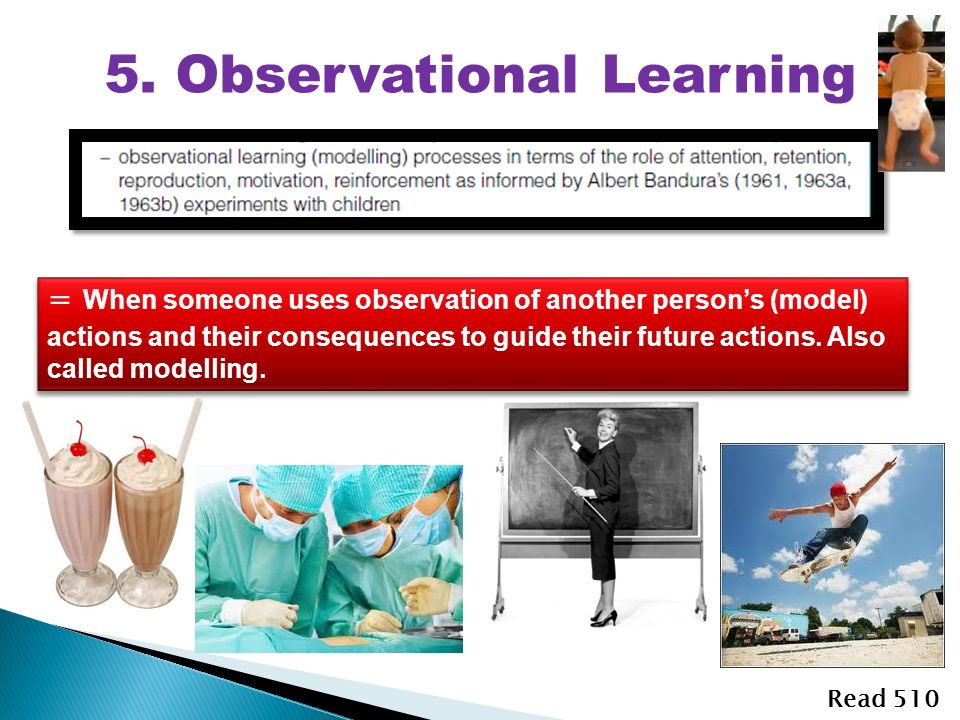 5. Observational Learning

– observational learning (modelling) processes in terms of the role of attention, retention, reproduction, motivation, reinforcement as informed by Albert Bandura's (1961, 1963a, 1963b) experiments with children

= When someone uses observation of another person's (model) actions and their consequences to guide their future actions. Also called modelling.

Read 510